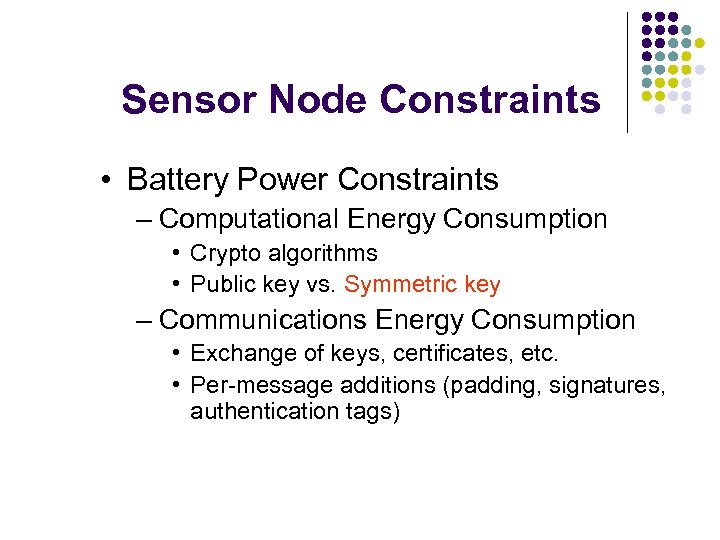 Sensor Node Constraints

• Battery Power Constraints
– Computational Energy Consumption
• Crypto algorithms
• Public key vs. Symmetric key
– Communications Energy Consumption
• Exchange of keys, certificates, etc.
• Per-message additions (padding, signatures, authentication tags)